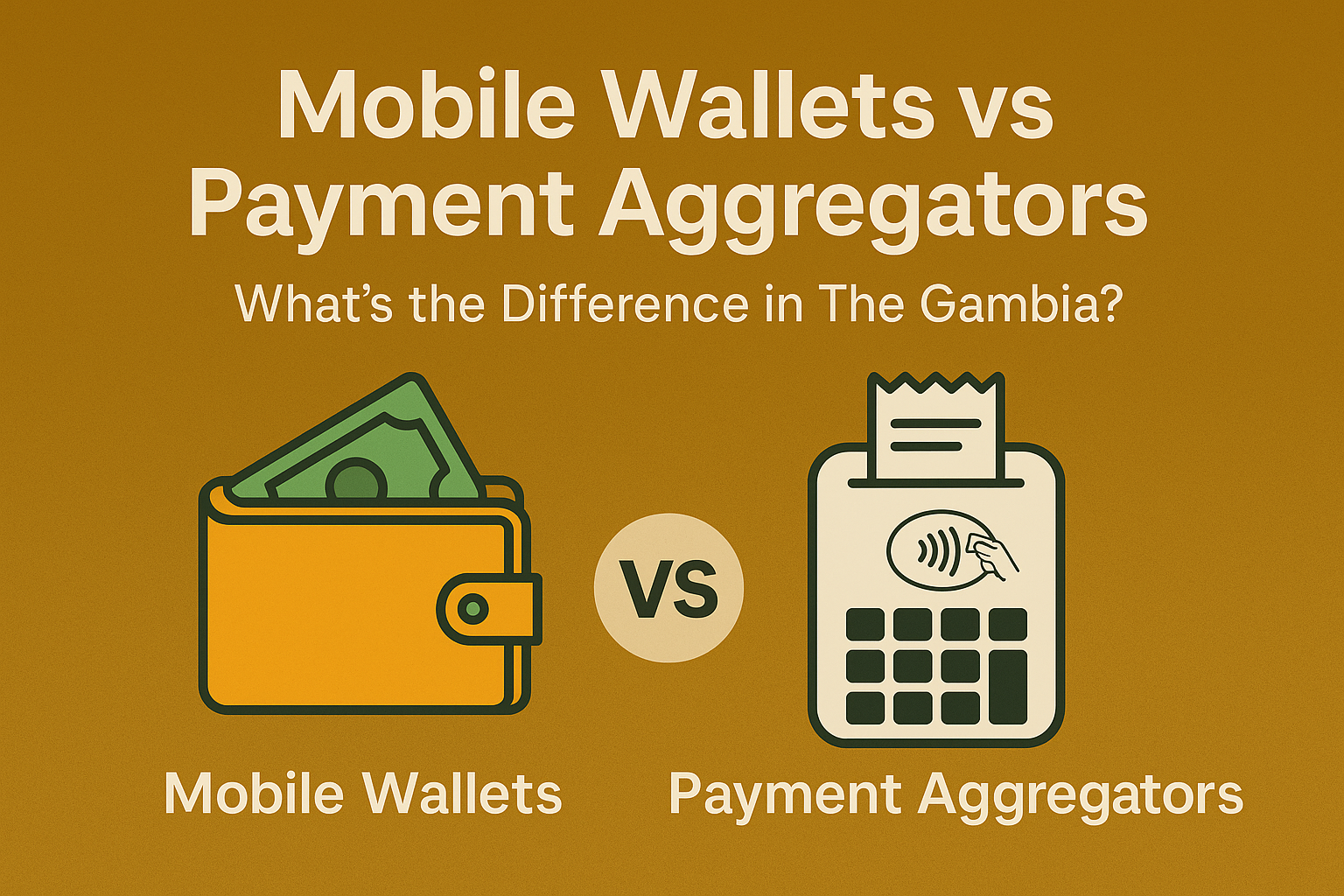 Mobile Wallets vs Payment Aggregators

What's the Difference in The Gambia?

VS

Mobile Wallets

Payment Aggregators